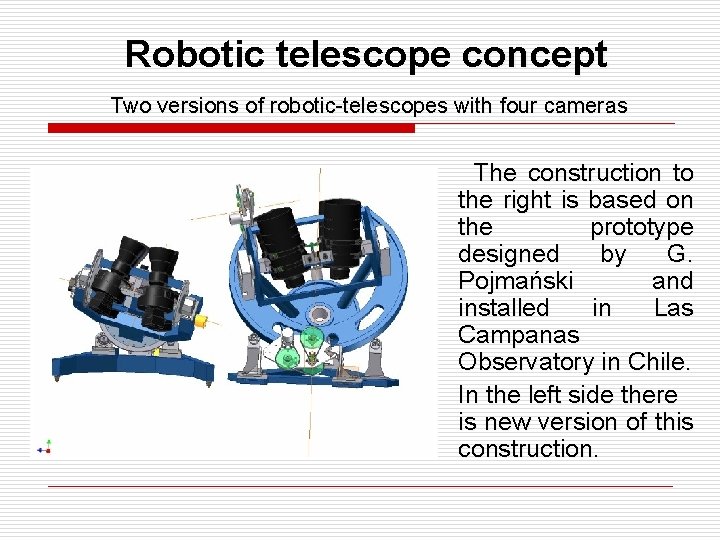 Robotic telescope concept

Two versions of robotic-telescopes with four cameras

The construction to the right is based on the prototype designed by G. Pojmański and installed in Las Campanas Observatory in Chile.

In the left side there is new version of this construction.